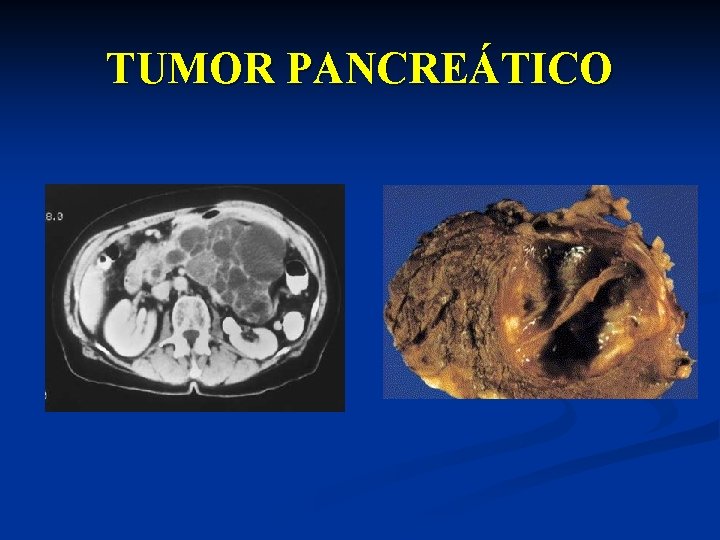 TUMOR PANCREÁTICO

8.3